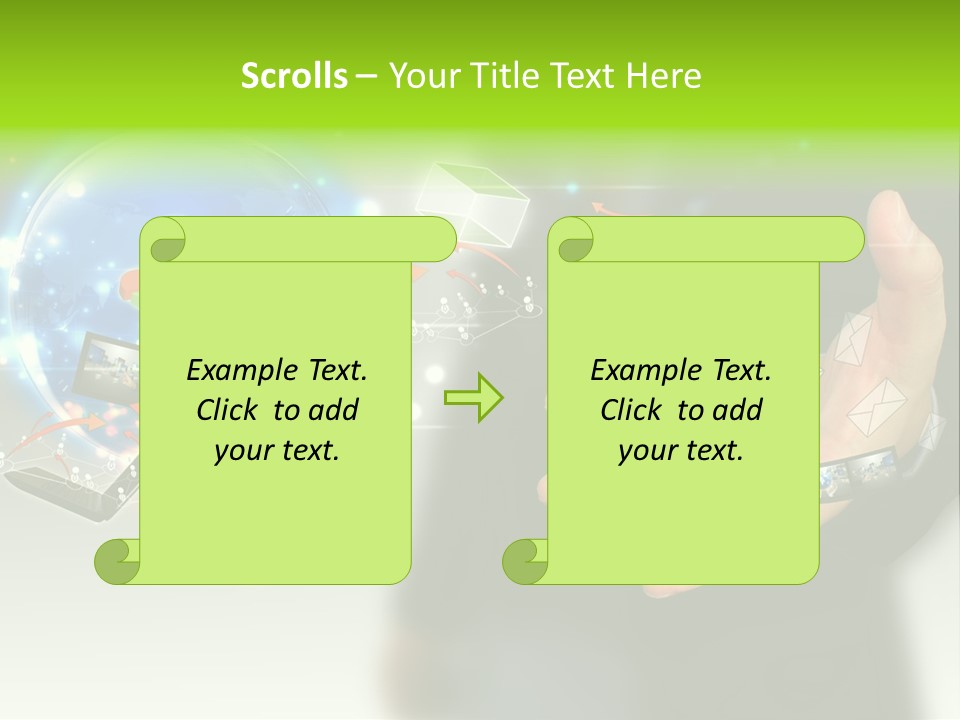 Scrolls – Your Title Text Here

Example Text. Click to add your text.

Example Text. Click to add your text.